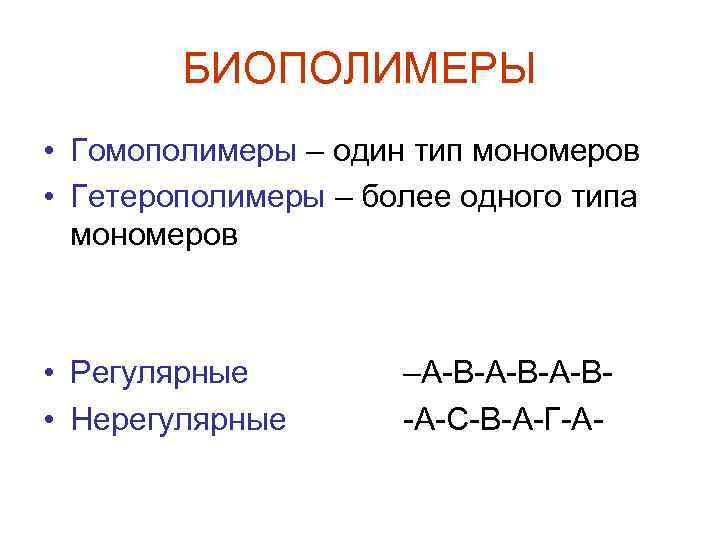 БИОПОЛИМЕРЫ

• Гомополимеры – один тип мономеров
• Гетерополимеры – более одного типа мономеров

• Регулярные –А-В-А-В-А-В-
• Нерегулярные -А-С-В-А-Г-А-